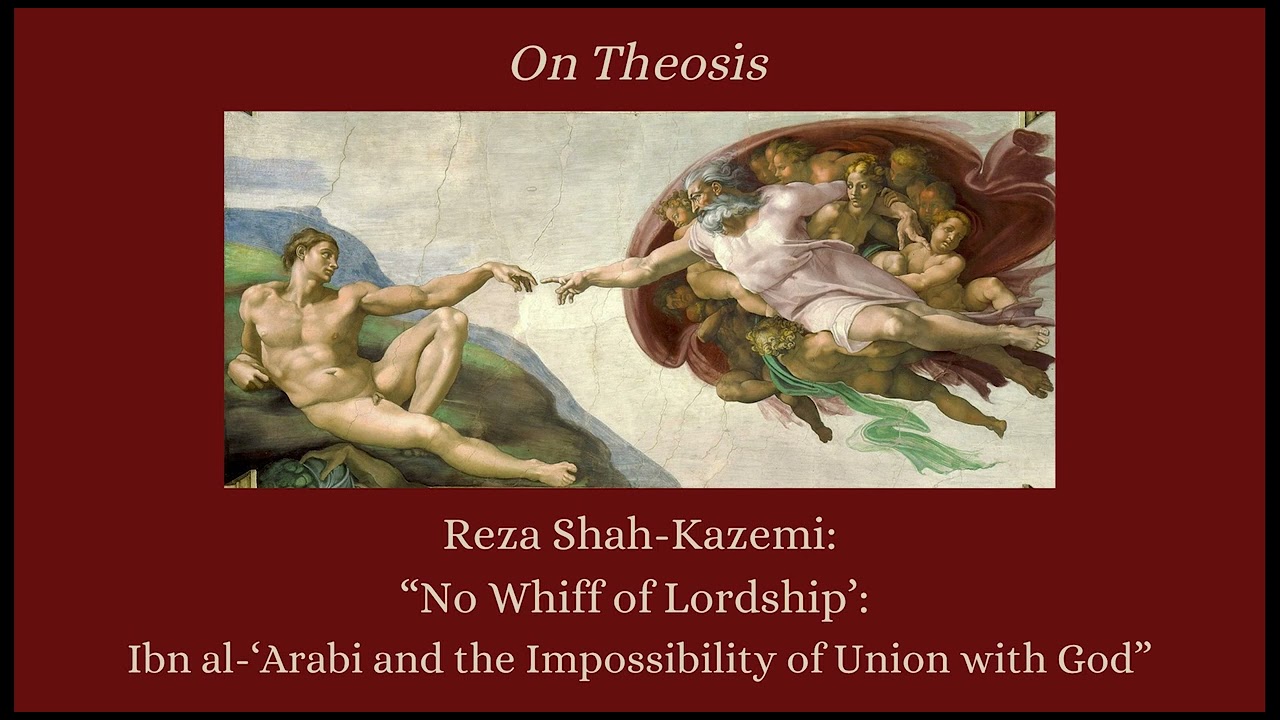 On Theosis

Reza Shah-Kazemi:
“No Whiff of Lordship’:
Ibn al-‘Arabi and the Impossibility of Union with God”